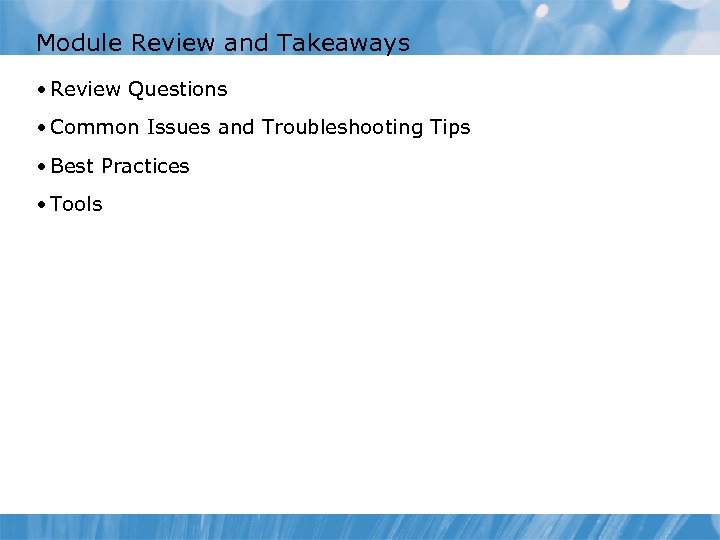 Module Review and Takeaways

• Review Questions

• Common Issues and Troubleshooting Tips

• Best Practices

• Tools